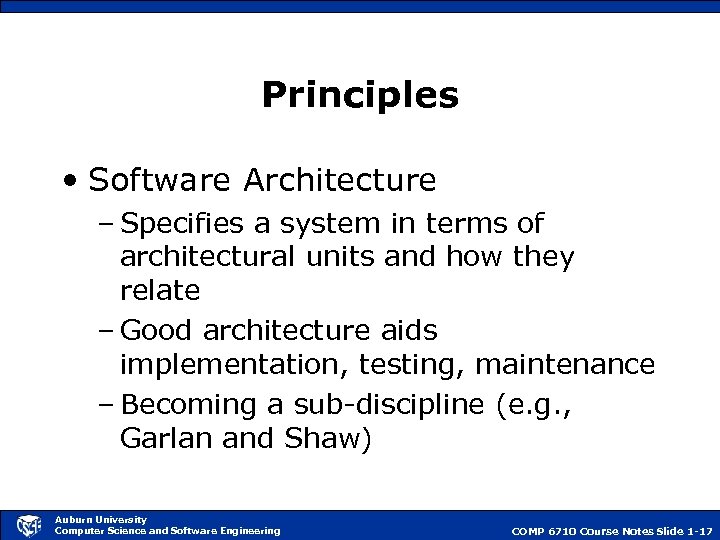 Principles

• Software Architecture
– Specifies a system in terms of architectural units and how they relate
– Good architecture aids implementation, testing, maintenance
– Becoming a sub-discipline (e.g., Garlan and Shaw)

Auburn University
Computer Science and Software Engineering

COMP 6710 Course Notes Slide 1-17